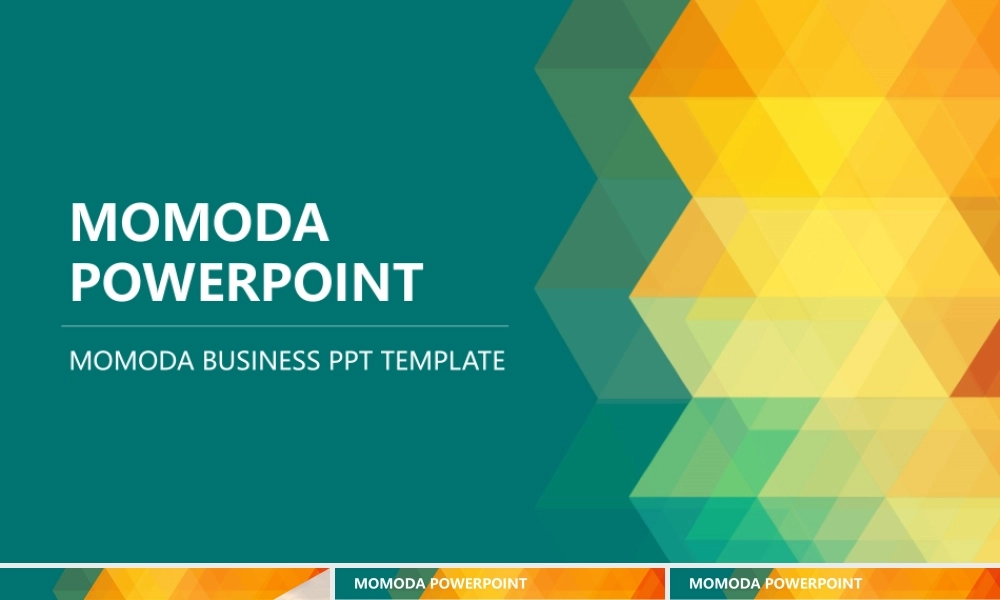 MOMODA POWERPOINT

MOMODA BUSINESS PPT TEMPLATE

MOMODA POWERPOINT

MOMODA POWERPOINT